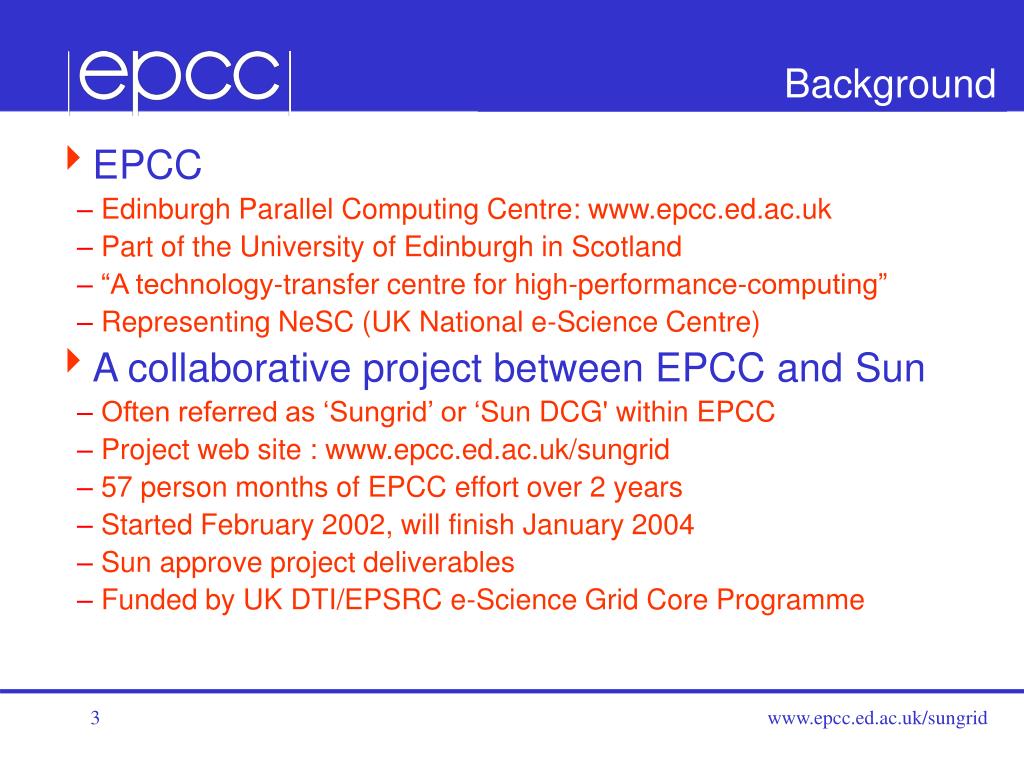 epcc

Background

EPCC

– Edinburgh Parallel Computing Centre: www.epcc.ed.ac.uk

– Part of the University of Edinburgh in Scotland

– “A technology-transfer centre for high-performance-computing”

– Representing NeSC (UK National e-Science Centre)

A collaborative project between EPCC and Sun

– Often referred as ‘Sungrid’ or ‘Sun DCG' within EPCC

– Project web site : www.epcc.ed.ac.uk/sungrid

– 57 person months of EPCC effort over 2 years

– Started February 2002, will finish January 2004

– Sun approve project deliverables

– Funded by UK DTI/EPSRC e-Science Grid Core Programme

3

www.epcc.ed.ac.uk/sungrid